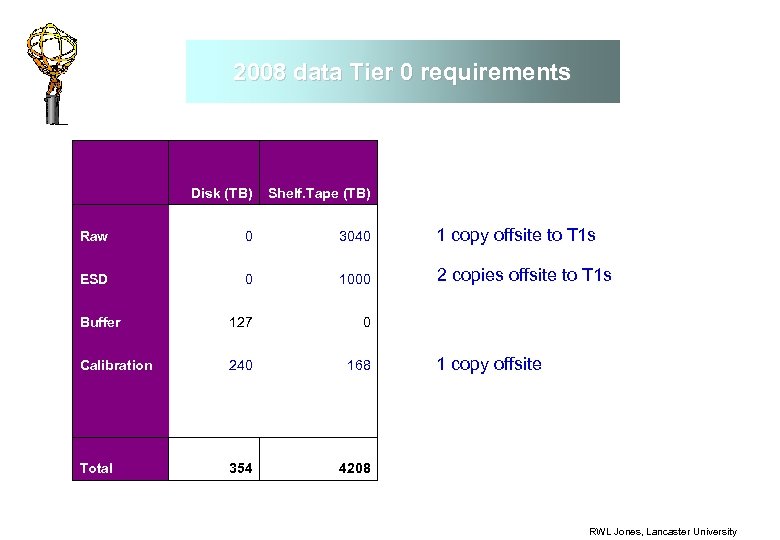 2008 data Tier 0 requirements

| | Disk (TB) | Shelf.Tape (TB) |
|---|---|---|
| Raw | 0 | 3040 |
| ESD | 0 | 1000 |
| Buffer | 127 | 0 |
| Calibration | 240 | 168 |
| Total | 354 | 4208 |

1 copy offsite to T1s

2 copies offsite to T1s

1 copy offsite

RWL Jones, Lancaster University